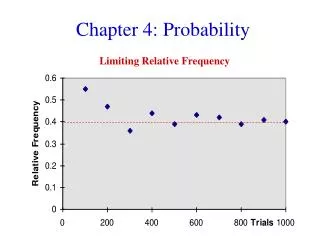 Chapter 4: Probability

Limiting Relative Frequency

Relative Frequency

0.6
0.5
0.4
0.3
0.2
0.1
0

0
200
400
600
800
Trials
1000